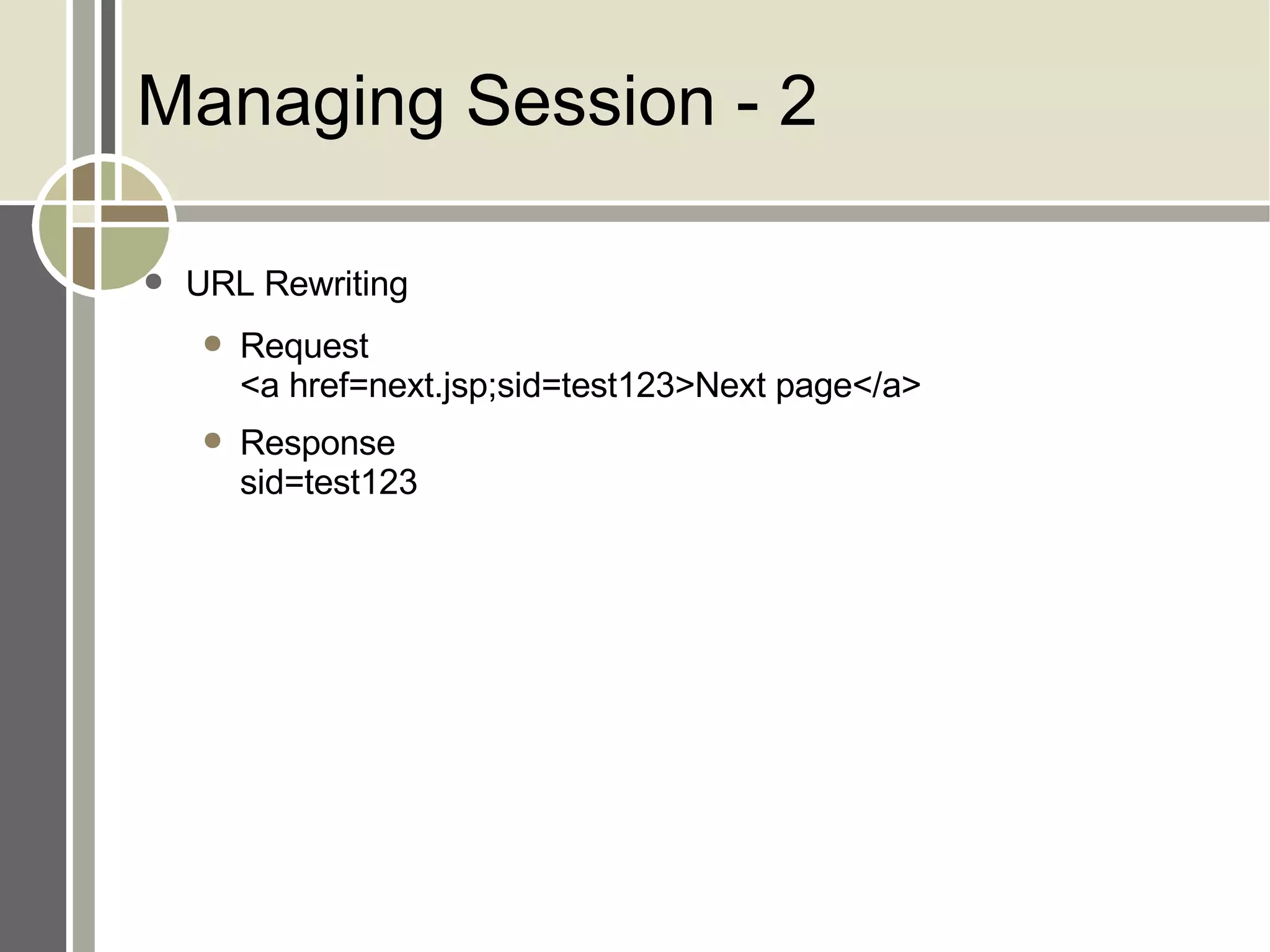 Managing Session - 2

- URL Rewriting
  - Request
    <a href=next.jsp;sid=test123>Next page</a>
  - Response
    sid=test123